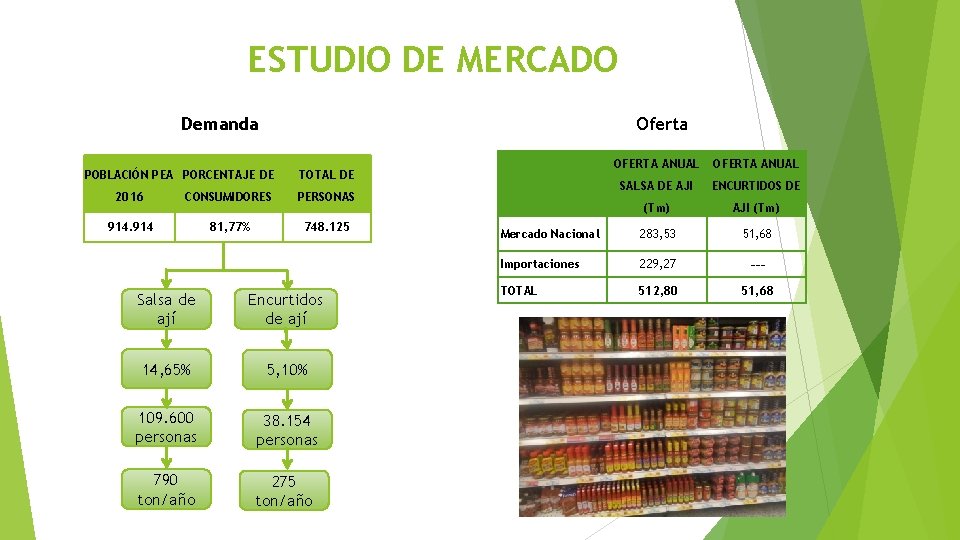 ESTUDIO DE MERCADO

Demanda

| POBLACIÓN PEA 2016 | PORCENTAJE DE CONSUMIDORES | TOTAL DE PERSONAS |
|---|---|---|
| 914.914 | 81,77% | 748.125 |

Salsa de ají

14,65%

109.600 personas

790 ton/año

Encurtidos de ají

5,10%

38.154 personas

275 ton/año

Oferta

| | OFERTA ANUAL SALSA DE AJI (Tm) | OFERTA ANUAL ENCURTIDOS DE AJI (Tm) |
|---|---|---|
| Mercado Nacional | 283,53 | 51,68 |
| Importaciones | 229,27 | --- |
| TOTAL | 512,80 | 51,68 |